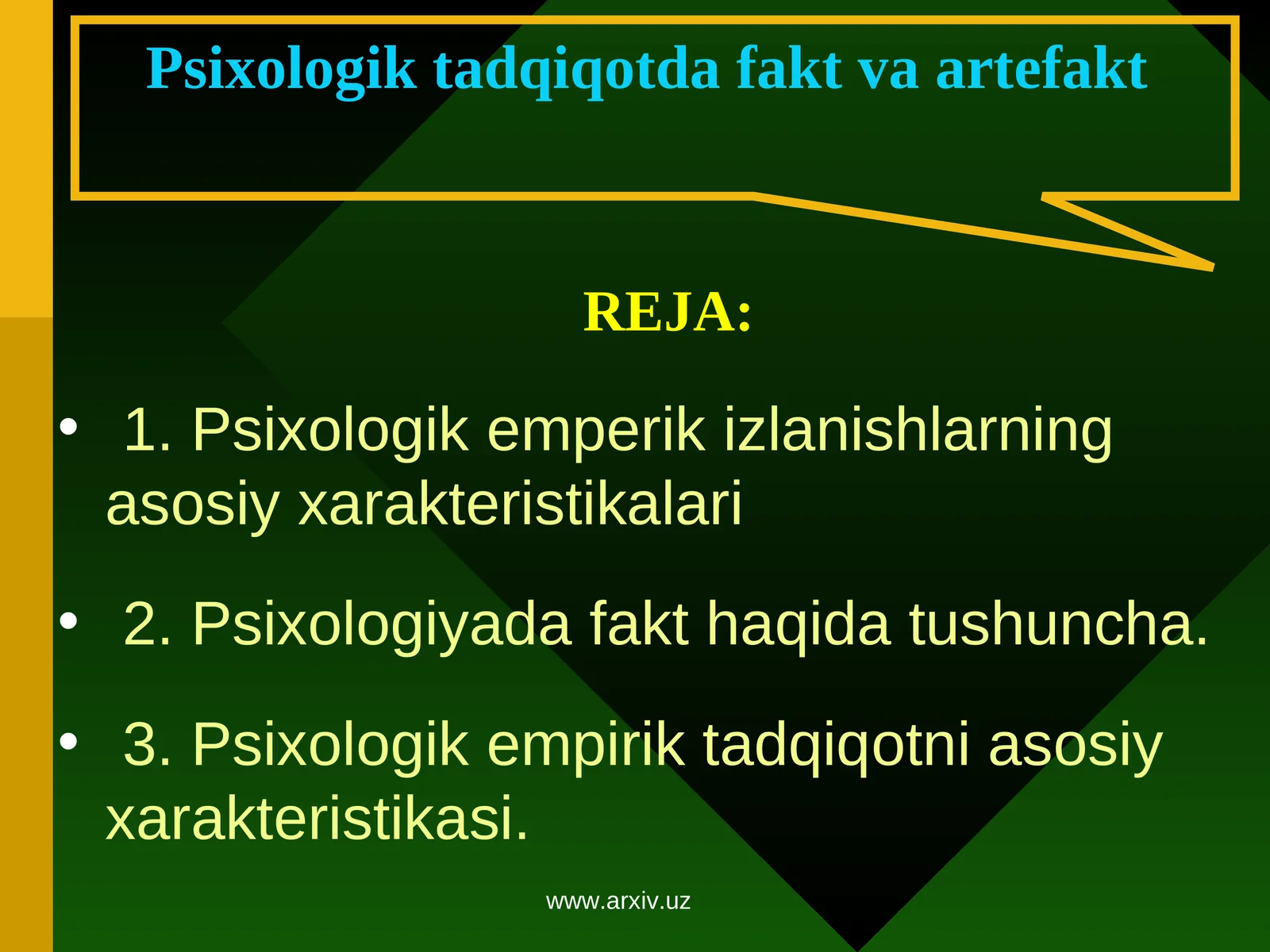 Psixologik tadqiqotda fakt va artefakt

REJA:

• 1. Psixologik emperik izlanishlarning asosiy xarakteristikalari

• 2. Psixologiyada fakt haqida tushuncha.

• 3. Psixologik empirik tadqiqotni asosiy xarakteristikasi.

www.arxiv.uz